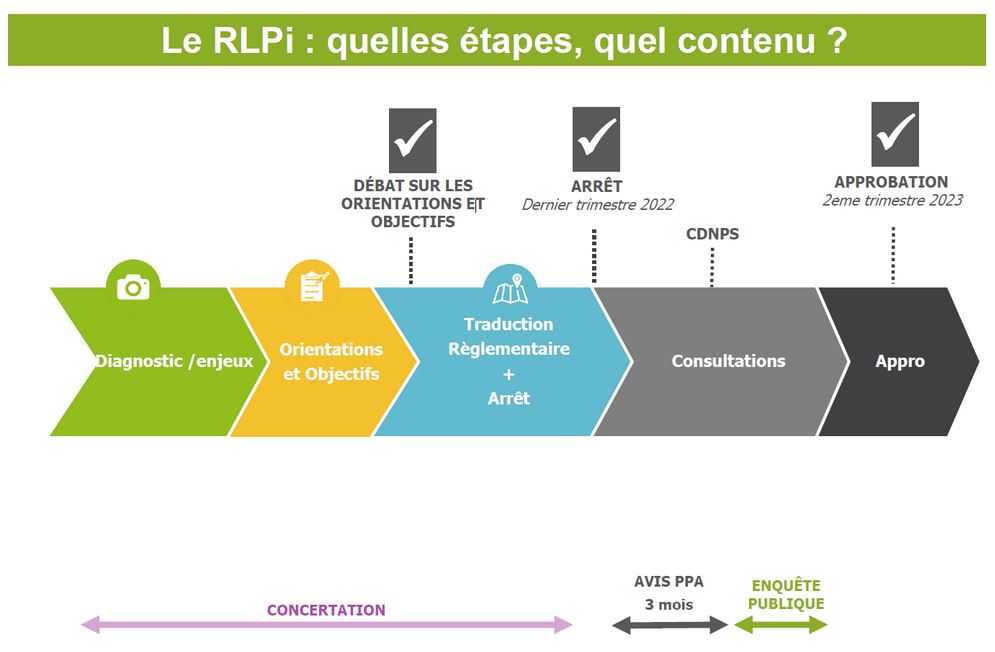 Le RLPi : quelles étapes, quel contenu ?

DÉBAT SUR LES ORIENTATIONS ET OBJECTIFS

ARRÊT
Dernier trimestre 2022

CDNPS

APPROBATION
2eme trimestre 2023

Diagnostic /enjeux

Orientations et Objectifs

Traduction Règlementaire
+
Arrêt

Consultations

Appro

CONCERTATION

AVIS PPA
3 mois

ENQUÊTE PUBLIQUE